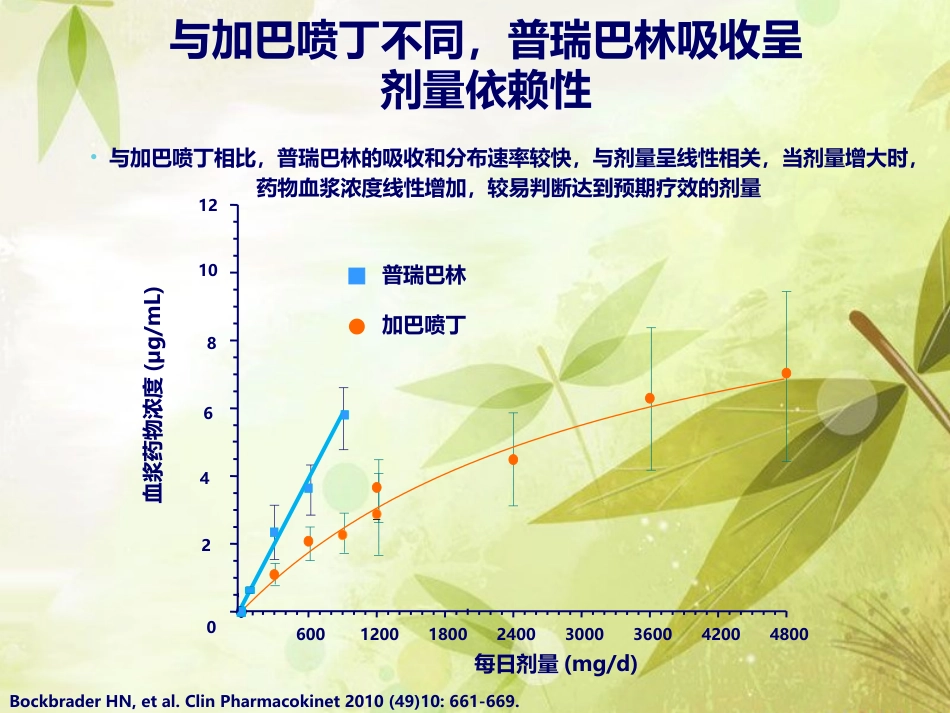 与加巴喷丁不同，普瑞巴林吸收呈剂量依赖性

• 与加巴喷丁相比，普瑞巴林的吸收和分布速率较快，与剂量呈线性相关，当剂量增大时，药物血浆浓度线性增加，较易判断达到预期疗效的剂量

普瑞巴林
加巴喷丁

血浆药物浓度 (μg/mL)

12
10
8
6
4
2
0

600 1200 1800 2400 3000 3600 4200 4800

每日剂量 (mg/d)

Bockbrader HN, et al. Clin Pharmacokinet 2010 (49)10: 661-669.